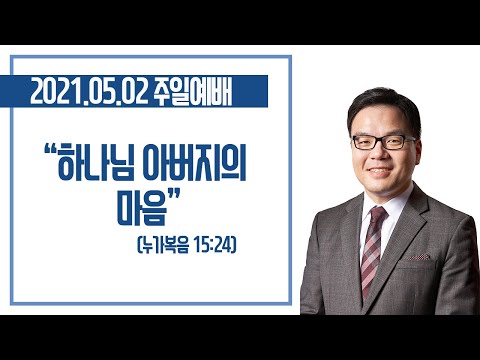 2021.05.02 주일예배

“하나님 아버지의 마음”

(누가복음 15:24)